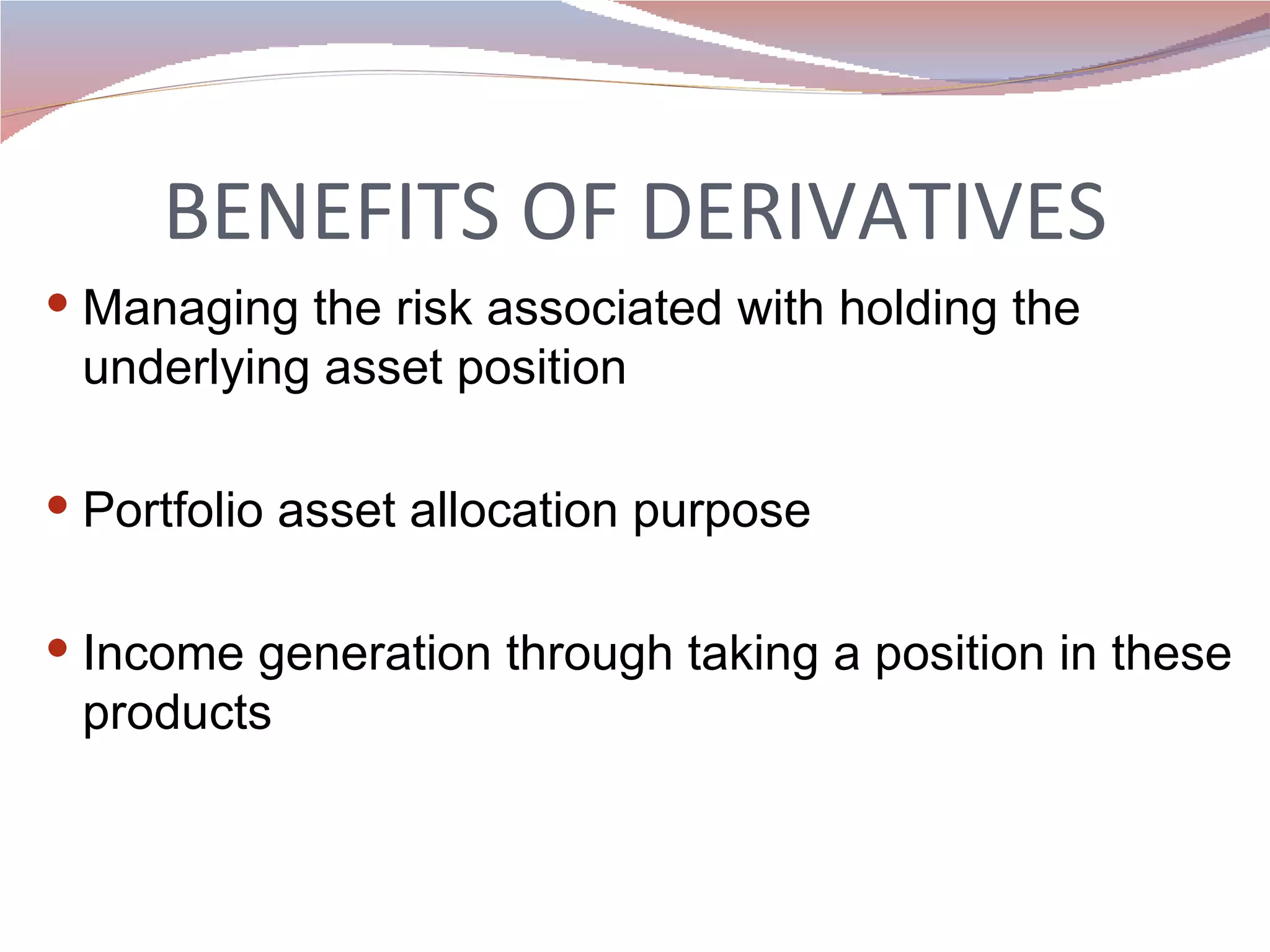 BENEFITS OF DERIVATIVES

• Managing the risk associated with holding the underlying asset position

• Portfolio asset allocation purpose

• Income generation through taking a position in these products